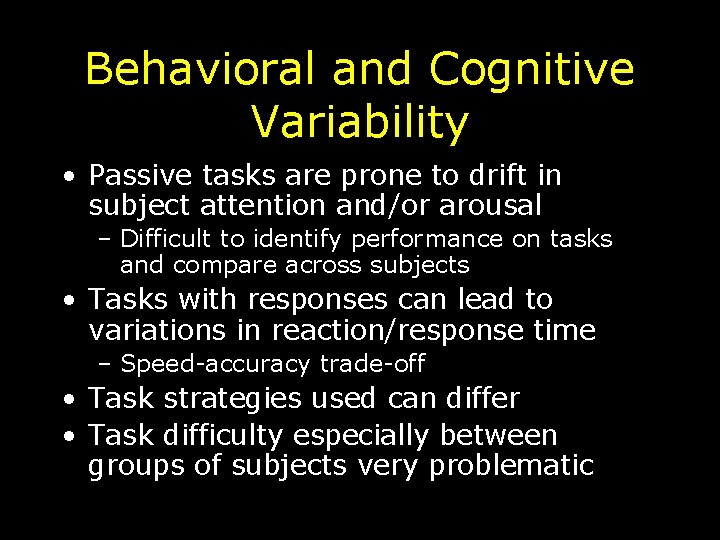 Behavioral and Cognitive Variability

• Passive tasks are prone to drift in subject attention and/or arousal
– Difficult to identify performance on tasks and compare across subjects
• Tasks with responses can lead to variations in reaction/response time
– Speed-accuracy trade-off
• Task strategies used can differ
• Task difficulty especially between groups of subjects very problematic